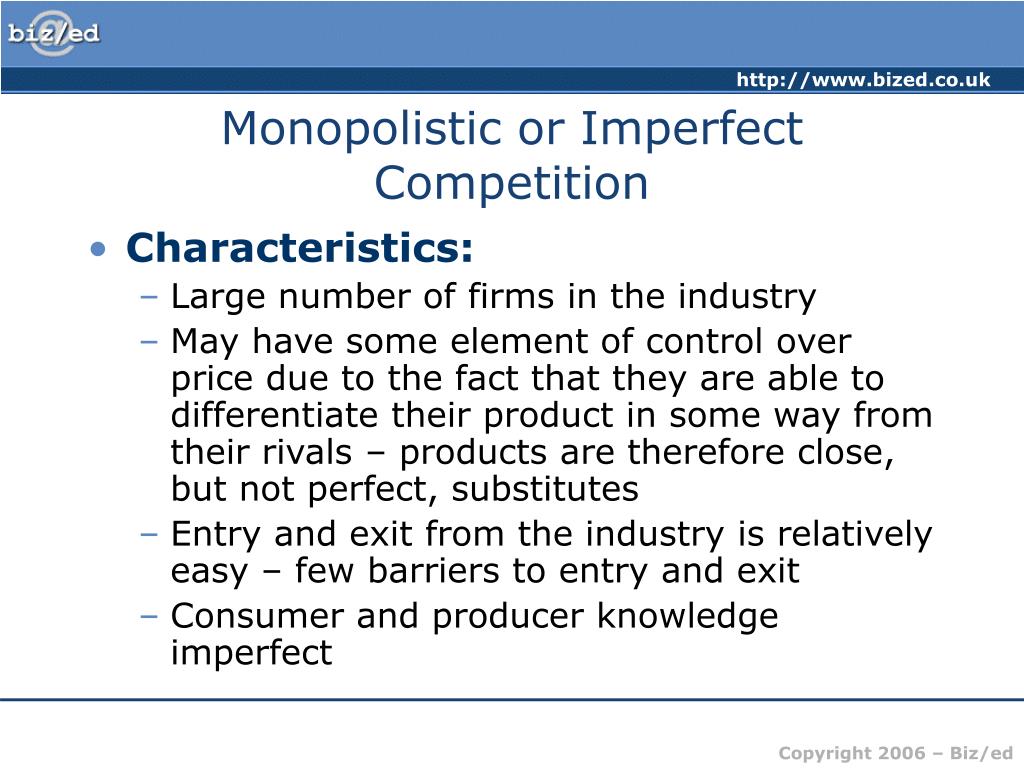 biz/ed

http://www.bized.co.uk

Monopolistic or Imperfect Competition

• Characteristics:
– Large number of firms in the industry
– May have some element of control over price due to the fact that they are able to differentiate their product in some way from their rivals – products are therefore close, but not perfect, substitutes
– Entry and exit from the industry is relatively easy – few barriers to entry and exit
– Consumer and producer knowledge imperfect

Copyright 2006 – Biz/ed